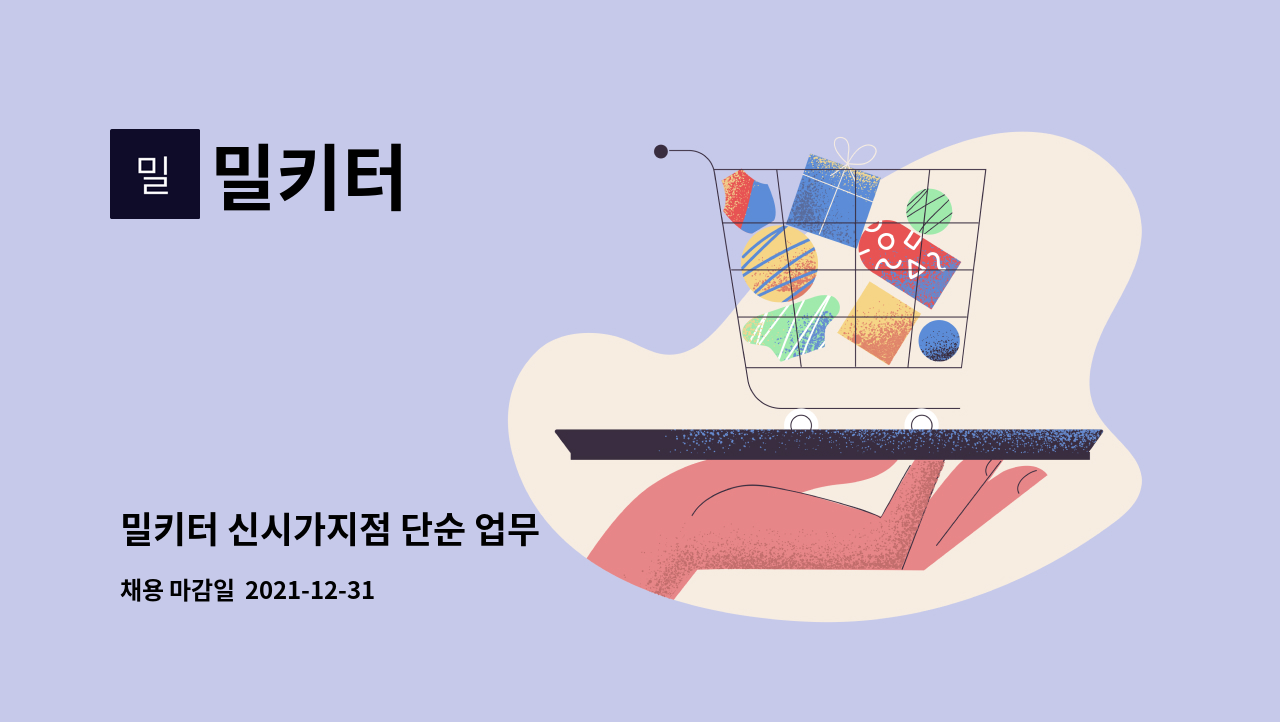 밀 밀키터

밀키터 신시가지점 단순 업무

채용 마감일 2021-12-31